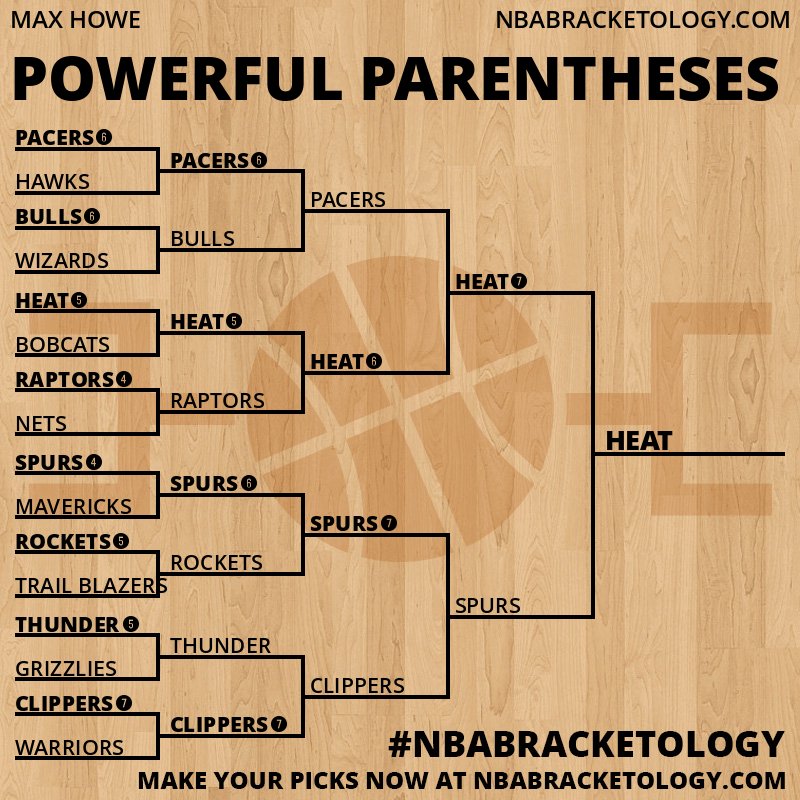 MAX HOWE

NBABRACKETOLOGY.COM

POWERFUL PARENTHESES

PACERS 6
HAWKS
BULLS 6
WIZARDS
HEAT 5
BOBCATS
RAPTORS 4
NETS
SPURS 4
MAVERICKS
ROCKETS 5
TRAIL BLAZERS
THUNDER 5
GRIZZLIES
CLIPPERS 7
WARRIORS

PACERS 6
BULLS
HEAT 5
RAPTORS
SPURS 6
ROCKETS
THUNDER
CLIPPERS 7

PACERS
HEAT 6
SPURS 7
CLIPPERS

HEAT 7
SPURS

HEAT

#NBABRACKETOLOGY

MAKE YOUR PICKS NOW AT NBABRACKETOLOGY.COM